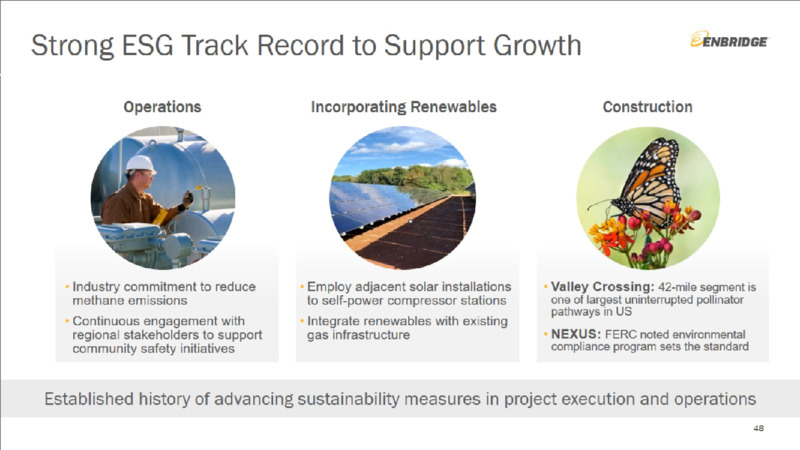 Strong ESG Track Record to Support Growth

ENBRIDGE

Operations

• Industry commitment to reduce methane emissions
• Continuous engagement with regional stakeholders to support community safety initiatives

Incorporating Renewables

• Employ adjacent solar installations to self-power compressor stations
• Integrate renewables with existing gas infrastructure

Construction

• Valley Crossing: 42-mile segment is one of largest uninterrupted pollinator pathways in US
• NEXUS: FERC noted environmental compliance program sets the standard

Established history of advancing sustainability measures in project execution and operations

48